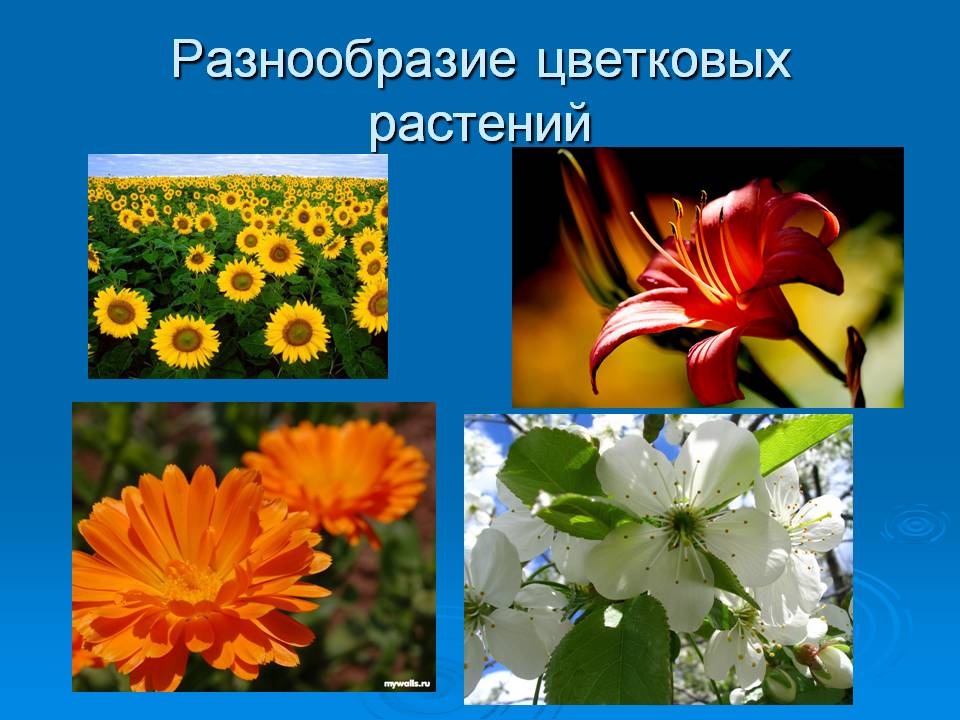 Разнообразие цветковых растений

mywalls.ru